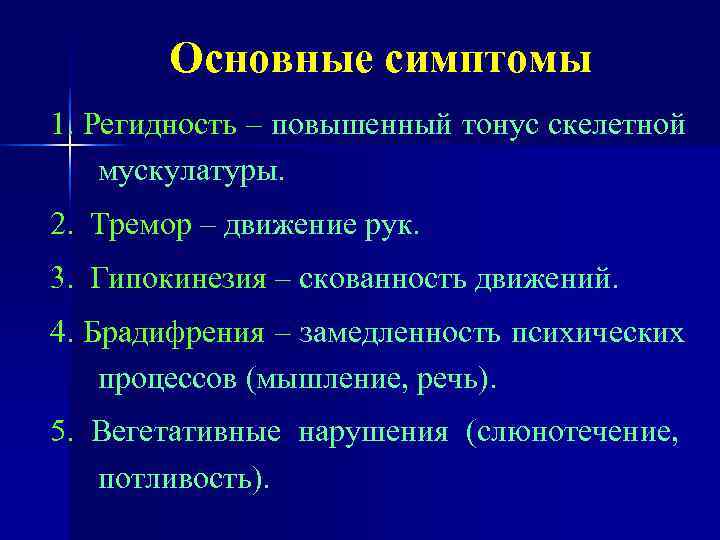 Основные симптомы

1. Регидность – повышенный тонус скелетной мускулатуры.

2. Тремор – движение рук.

3. Гипокинезия – скованность движений.

4. Брадифрения – замедленность психических процессов (мышление, речь).

5. Вегетативные нарушения (слюнотечение, потливость).